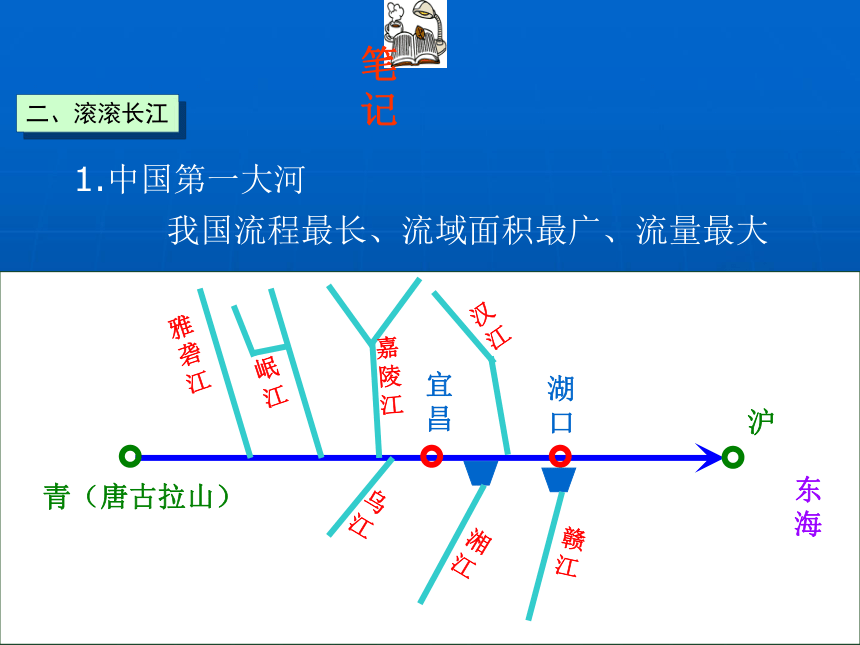 笔记

二、滚滚长江

1.中国第一大河

我国流程最长、流域面积最广、流量最大

雅砻江

岷江

嘉陵江

汉江

宜昌

湖口

沪

青（唐古拉山）

乌江

湘江

赣江

东海